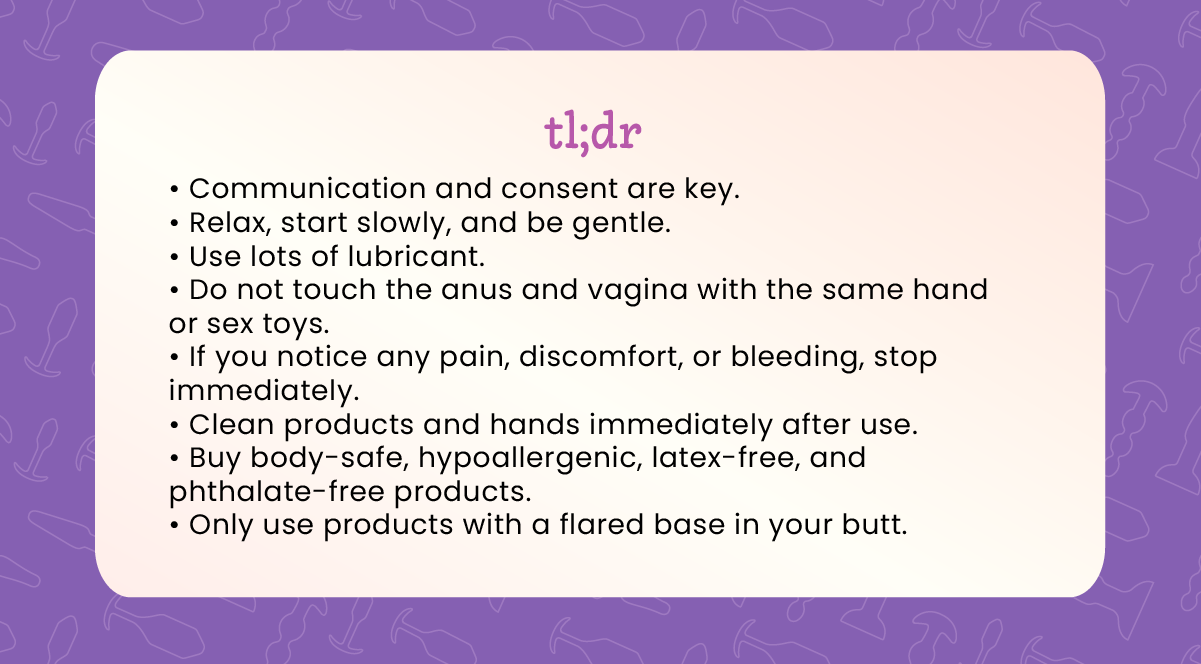 tl;dr

• Communication and consent are key.
• Relax, start slowly, and be gentle.
• Use lots of lubricant.
• Do not touch the anus and vagina with the same hand or sex toys.
• If you notice any pain, discomfort, or bleeding, stop immediately.
• Clean products and hands immediately after use.
• Buy body-safe, hypoallergenic, latex-free, and phthalate-free products.
• Only use products with a flared base in your butt.